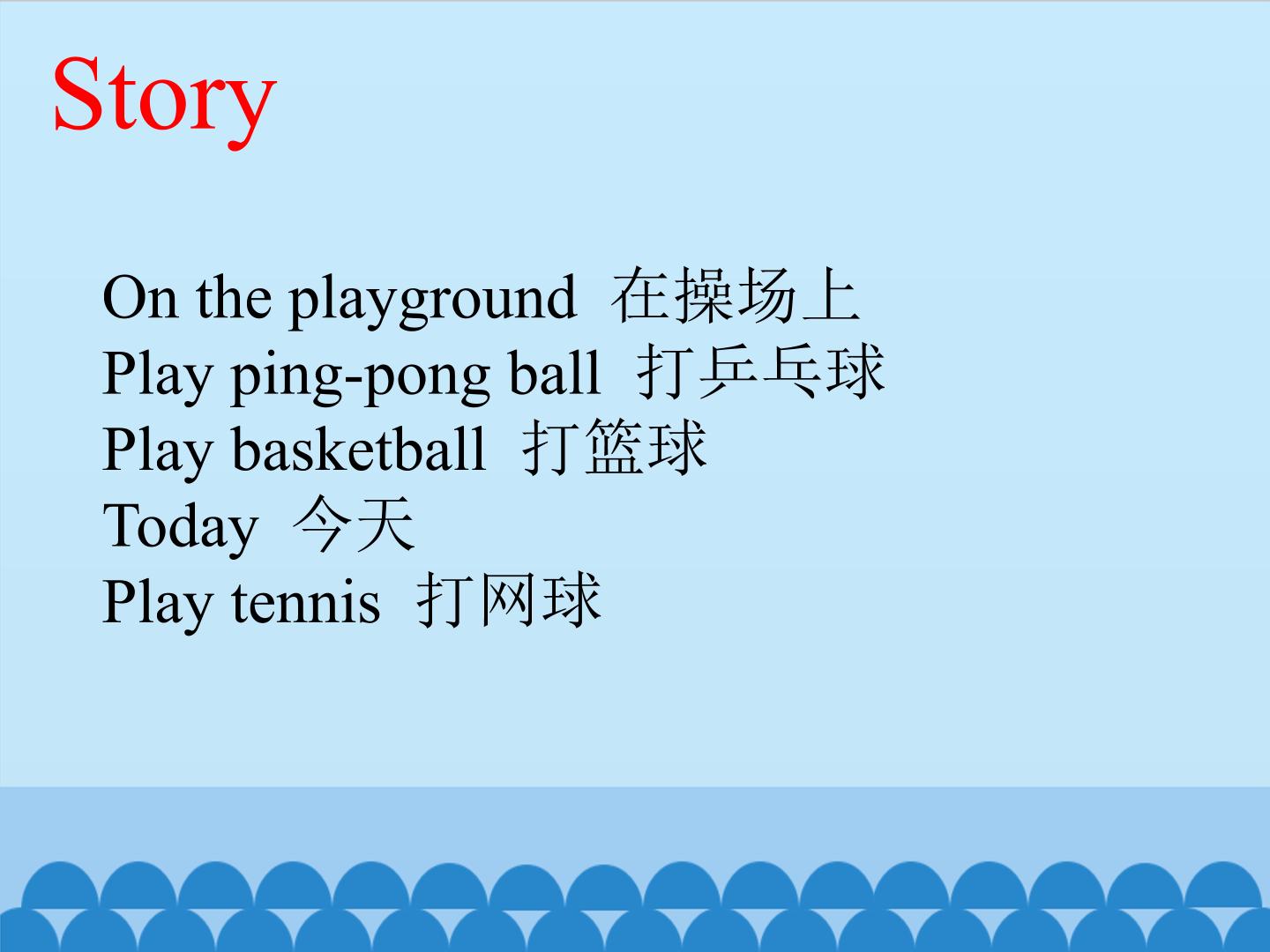 Story

On the playground 在操场上
Play ping-pong ball 打乒乓球
Play basketball 打篮球
Today 今天
Play tennis 打网球